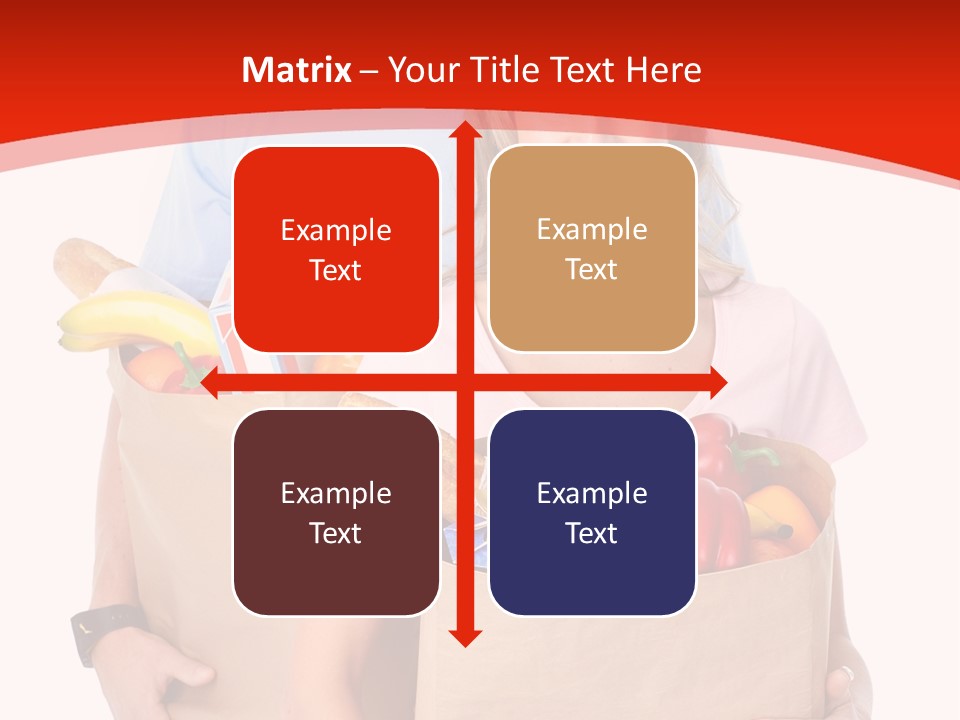 Matrix – Your Title Text Here

Example Text

Example Text

Example Text

Example Text